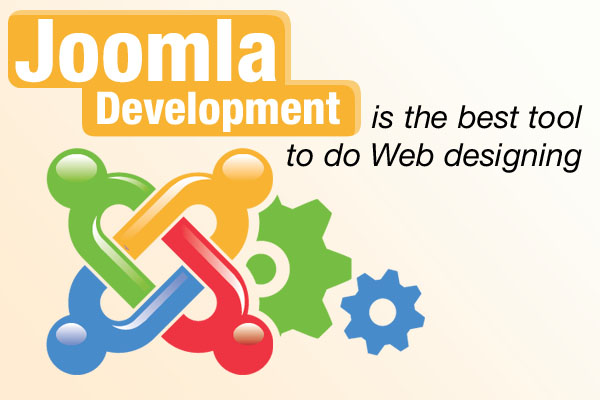 Joomla
Development is the best tool to do Web designing